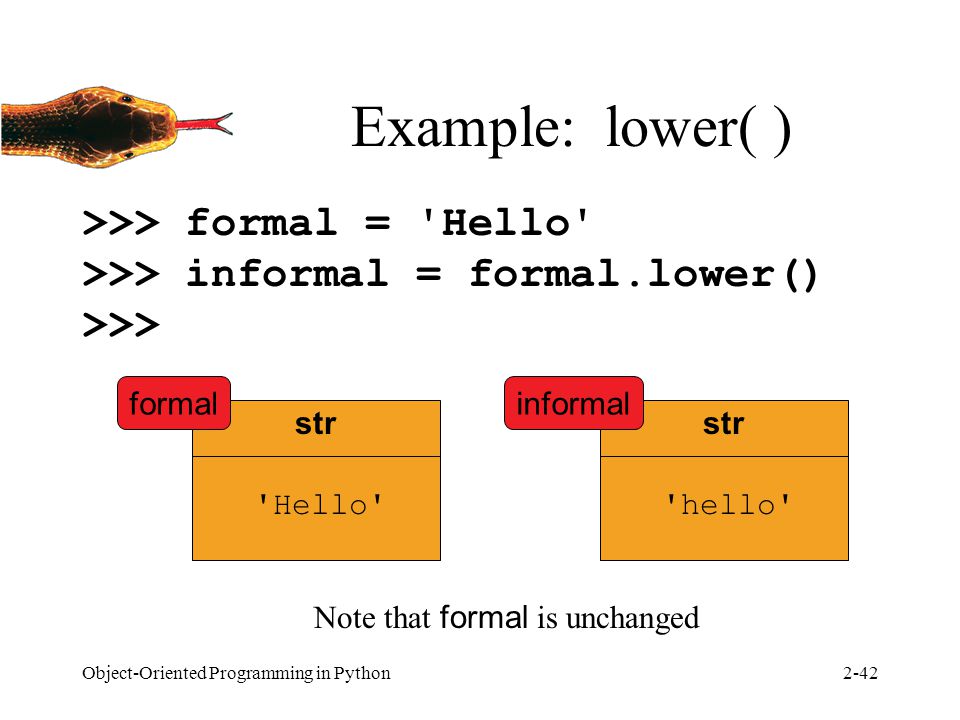 Example: lower( )

>>> formal = 'Hello'
>>> informal = formal.lower()
>>>

formal
str
'Hello'

informal
str
'hello'

Note that formal is unchanged

Object-Oriented Programming in Python

2-42